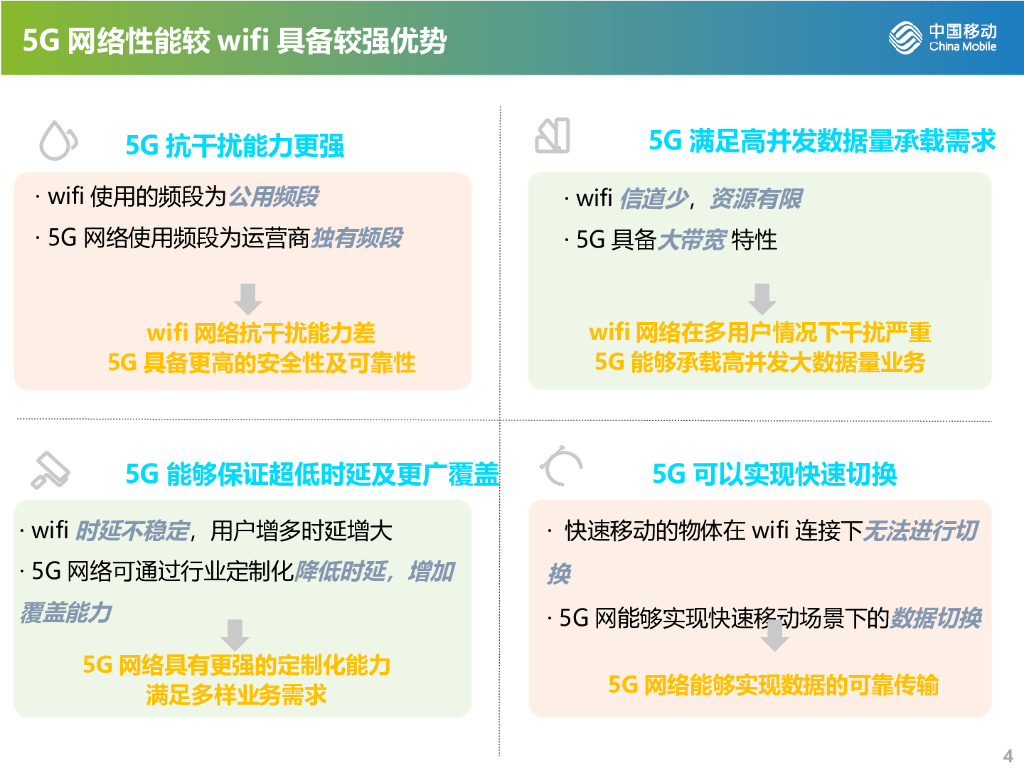 5G 网络性能较 wifi 具备较强优势

中国移动
China Mobile

5G 抗干扰能力更强

· wifi 使用的频段为公用频段

· 5G 网络使用频段为运营商独有频段

wifi 网络抗干扰能力差
5G 具备更高的安全性及可靠性

5G 满足高并发数据量承载需求

· wifi 信道少，资源有限

· 5G 具备大带宽 特性

wifi 网络在多用户情况下干扰严重
5G 能够承载高并发大数据量业务

5G 能够保证超低时延及更广覆盖

· wifi 时延不稳定，用户增多时延增大

· 5G 网络可通过行业定制化降低时延，增加覆盖能力

5G 网络具有更强的定制化能力
满足多样业务需求

5G 可以实现快速切换

· 快速移动的物体在 wifi 连接下无法进行切换

· 5G 网能够实现快速移动场景下的数据切换

5G 网络能够实现数据的可靠传输

4